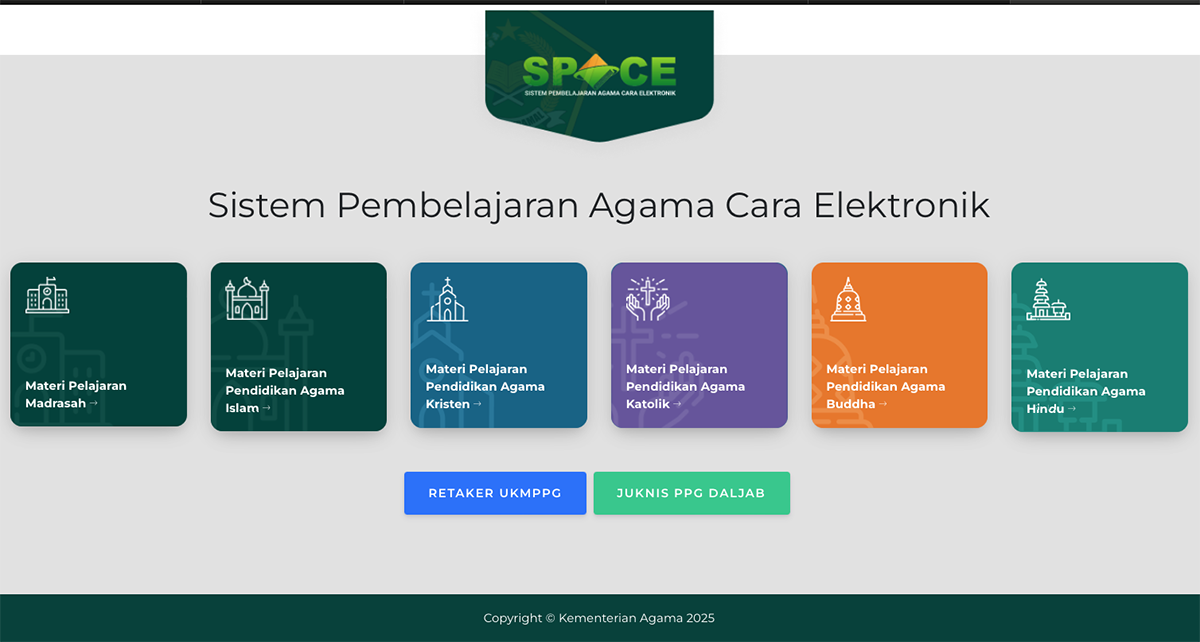 SPACE
SISTEM PEMBELAJARAN AGAMA CARA ELEKTRONIK

Sistem Pembelajaran Agama Cara Elektronik

Materi Pelajaran Madrasah →

Materi Pelajaran Pendidikan Agama Islam →

Materi Pelajaran Pendidikan Agama Kristen →

Materi Pelajaran Pendidikan Agama Katolik →

Materi Pelajaran Pendidikan Agama Buddha →

Materi Pelajaran Pendidikan Agama Hindu →

RETAKER UKMPPG

JUKNIS PPG DALJAB

Copyright © Kementerian Agama 2025